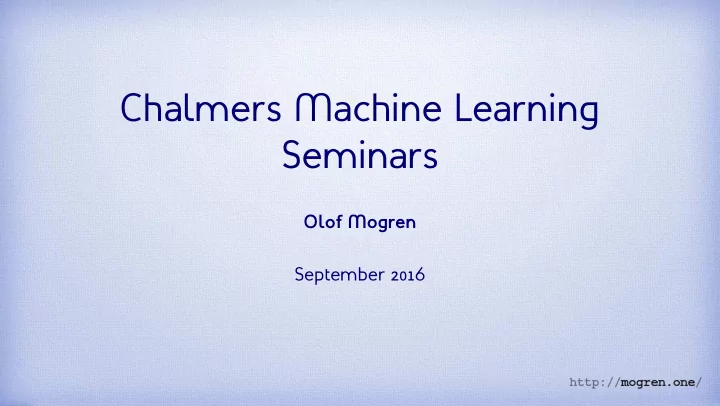 Chalmers Machine Learning Seminars

Olof Mogren

September 2016

http://mogren.one/